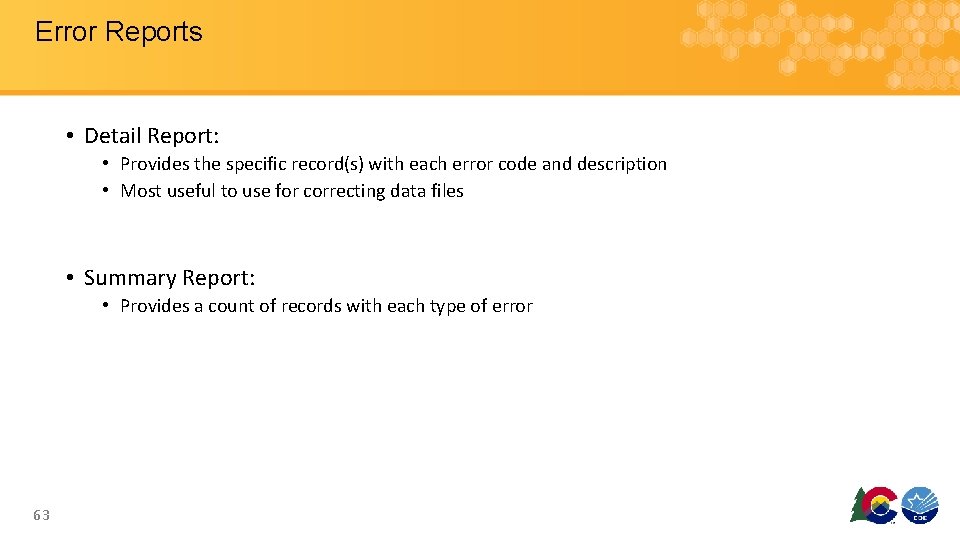 Error Reports

• Detail Report:
  • Provides the specific record(s) with each error code and description
  • Most useful to use for correcting data files

• Summary Report:
  • Provides a count of records with each type of error

63

CDE